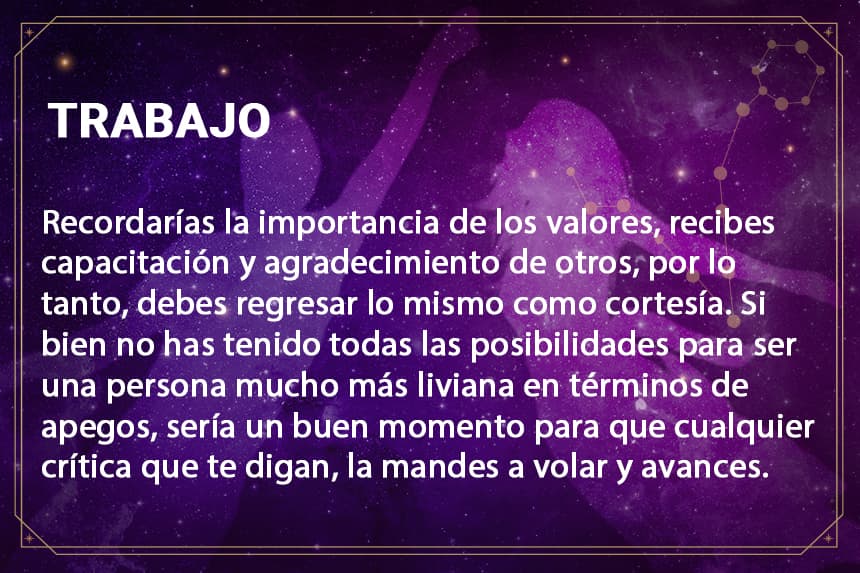 TRABAJO

Recordarías la importancia de los valores, recibes capacitación y agradecimiento de otros, por lo tanto, debes regresar lo mismo como cortesía. Si bien no has tenido todas las posibilidades para ser una persona mucho más liviana en términos de apegos, sería un buen momento para que cualquier crítica que te digan, la mandes a volar y avances.